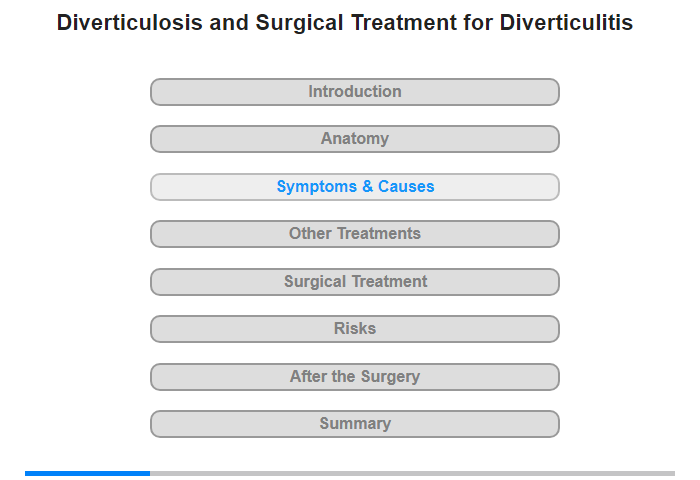 Diverticulosis and Surgical Treatment for Diverticulitis

Introduction

Anatomy

Symptoms & Causes

Other Treatments

Surgical Treatment

Risks

After the Surgery

Summary